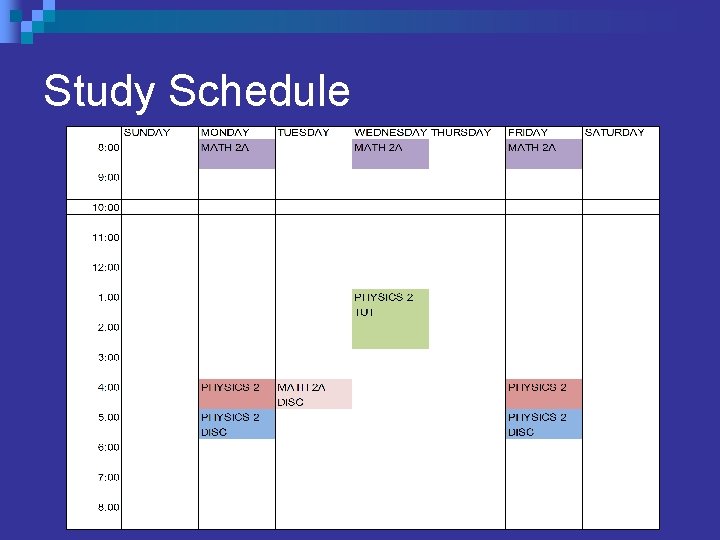 Study Schedule

| | SUNDAY | MONDAY | TUESDAY | WEDNESDAY | THURSDAY | FRIDAY | SATURDAY |
|---|---|---|---|---|---|---|---|
| 8:00 | | MATH 2A | | MATH 2A | | MATH 2A | |
| 9:00 | | | | | | | |
| 10:00 | | | | | | | |
| 11:00 | | | | | | | |
| 12:00 | | | | | | | |
| 1.00 | | | | PHYSICS 2 TUT | | | |
| 2.00 | | | | | | | |
| 3:00 | | | | | | | |
| 4:00 | | PHYSICS 2 | MATH 2A DISC | | | PHYSICS 2 | |
| 5.00 | | PHYSICS 2 DISC | | | | PHYSICS 2 DISC | |
| 6:00 | | | | | | | |
| 7:00 | | | | | | | |
| 8.00 | | | | | | | |